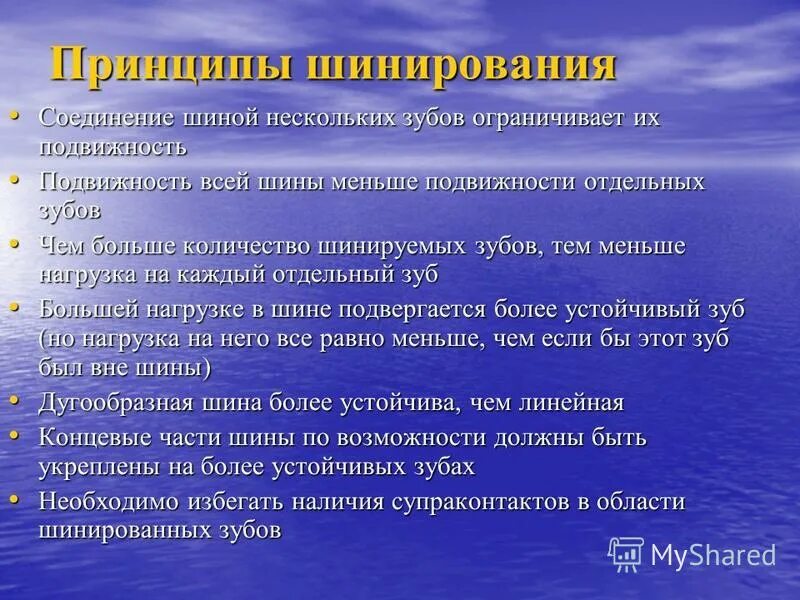 Принципы шинирования

• Соединение шиной нескольких зубов ограничивает их подвижность
• Подвижность всей шины меньше подвижности отдельных зубов
• Чем больше количество шинируемых зубов, тем меньше нагрузка на каждый отдельный зуб
• Большей нагрузке в шине подвергается более устойчивый зуб (но нагрузка на него все равно меньше, чем если бы этот зуб был вне шины)
• Дугообразная шина более устойчива, чем линейная
• Концевые части шины по возможности должны быть укреплены на более устойчивых зубах
• Необходимо избегать наличия супраконтактов в области шинированных зубов

MyShared